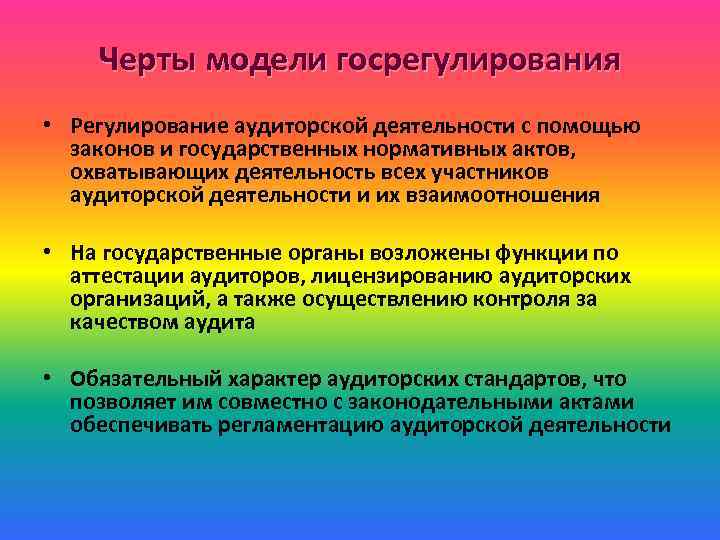 Черты модели госрегулирования

• Регулирование аудиторской деятельности с помощью законов и государственных нормативных актов, охватывающих деятельность всех участников аудиторской деятельности и их взаимоотношения

• На государственные органы возложены функции по аттестации аудиторов, лицензированию аудиторских организаций, а также осуществлению контроля за качеством аудита

• Обязательный характер аудиторских стандартов, что позволяет им совместно с законодательными актами обеспечивать регламентацию аудиторской деятельности